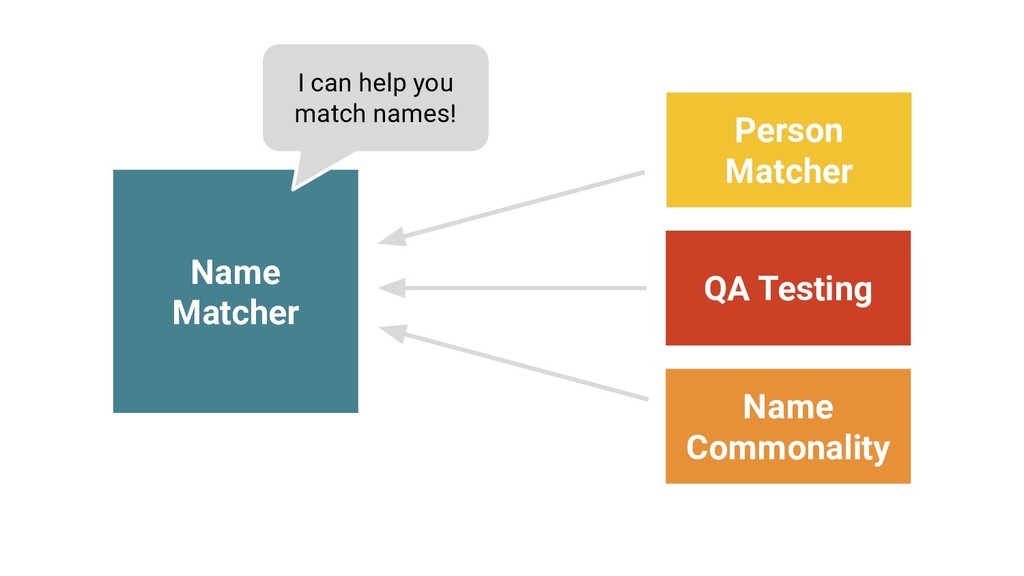 I can help you match names!

Name Matcher

Person Matcher

QA Testing

Name Commonality